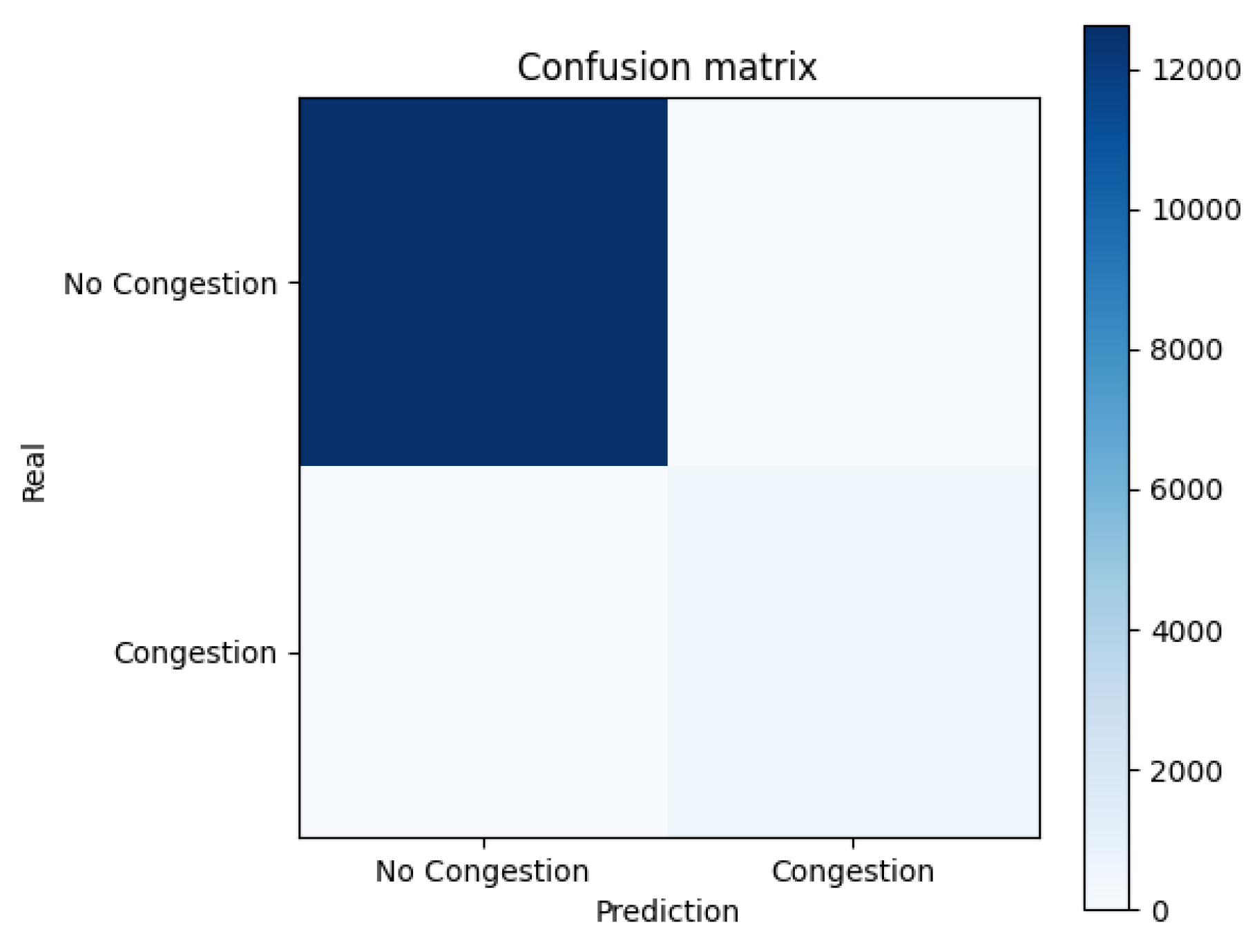 Confusion matrix

Real

No Congestion

Congestion

No Congestion

Congestion

Prediction

12000

10000

8000

6000

4000

2000

0